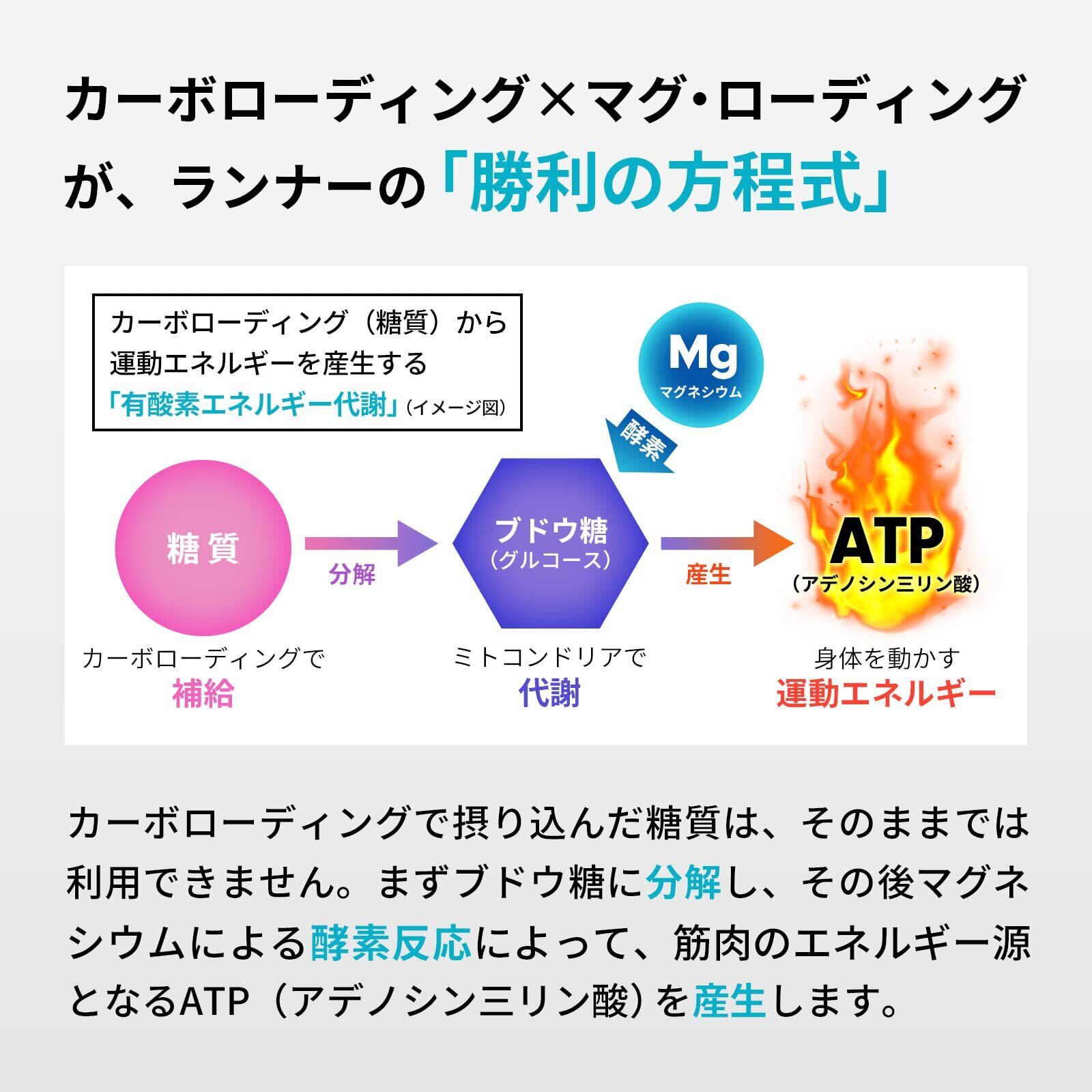 カーボローディング×マグ・ローディングが、ランナーの「勝利の方程式」

カーボローディング（糖質）から運動エネルギーを産生する「有酸素エネルギー代謝」（イメージ図）

Mg
マグネシウム

酵素

糖質
分解
ブドウ糖
（グルコース）
産生
ATP
（アデノシン三リン酸）

カーボローディングで
補給

ミトコンドリアで
代謝

身体を動かす
運動エネルギー

カーボローディングで摂り込んだ糖質は、そのままでは利用できません。まずブドウ糖に分解し、その後マグネシウムによる酵素反応によって、筋肉のエネルギー源となるATP（アデノシン三リン酸）を産生します。